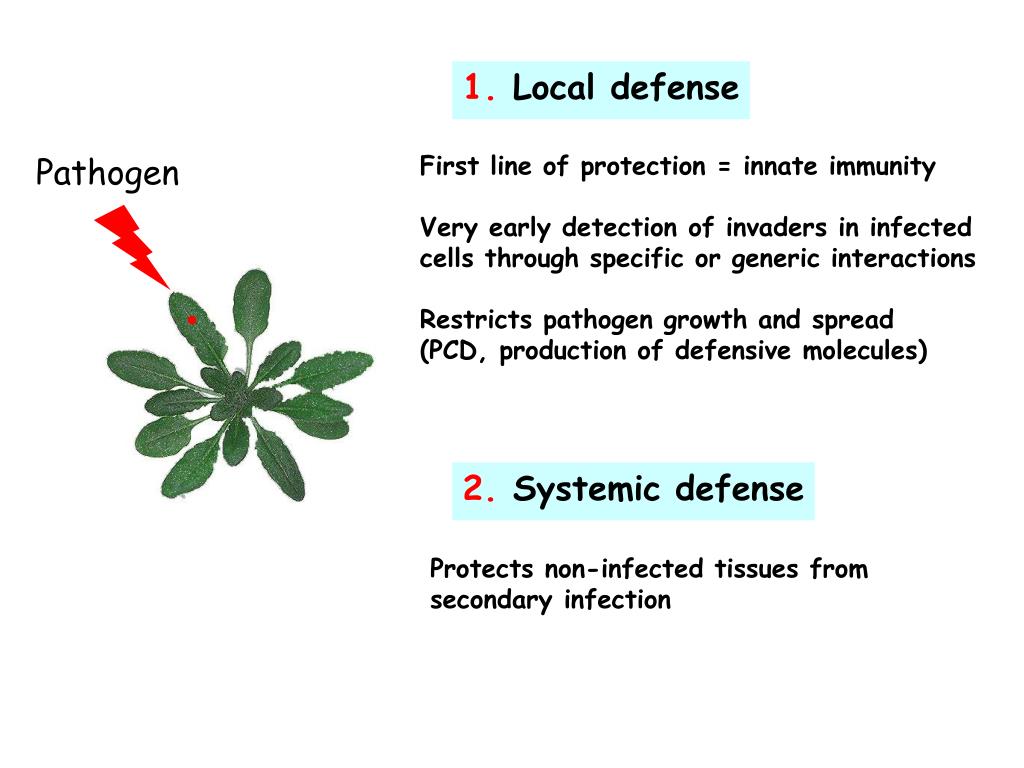 1. Local defense

Pathogen

First line of protection = innate immunity

Very early detection of invaders in infected cells through specific or generic interactions

Restricts pathogen growth and spread (PCD, production of defensive molecules)

2. Systemic defense

Protects non-infected tissues from secondary infection